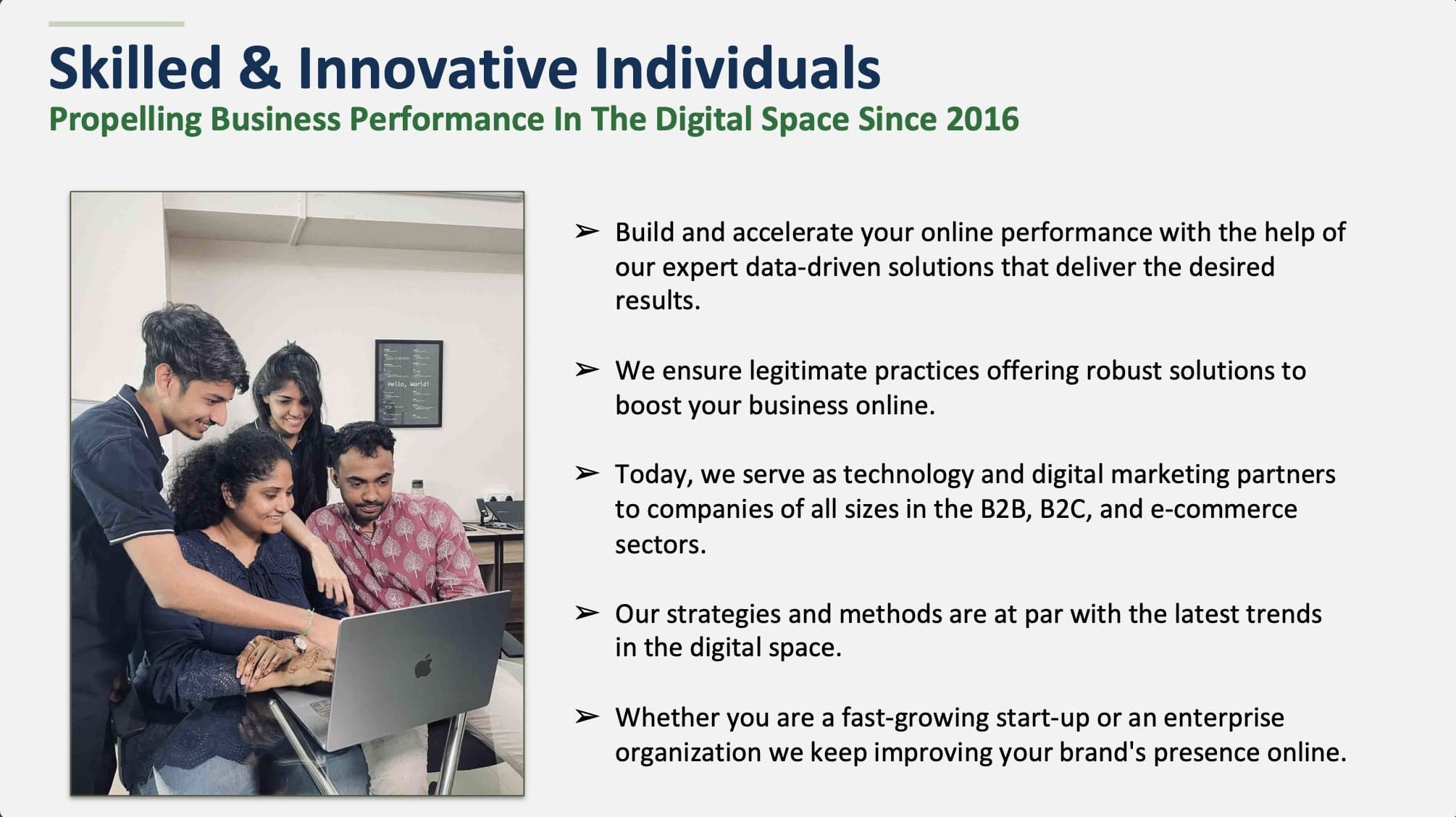 Skilled & Innovative Individuals
Propelling Business Performance In The Digital Space Since 2016

Hello, World!

➢ Build and accelerate your online performance with the help of our expert data-driven solutions that deliver the desired results.

➢ We ensure legitimate practices offering robust solutions to boost your business online.

➢ Today, we serve as technology and digital marketing partners to companies of all sizes in the B2B, B2C, and e-commerce sectors.

➢ Our strategies and methods are at par with the latest trends in the digital space.

➢ Whether you are a fast-growing start-up or an enterprise organization we keep improving your brand's presence online.